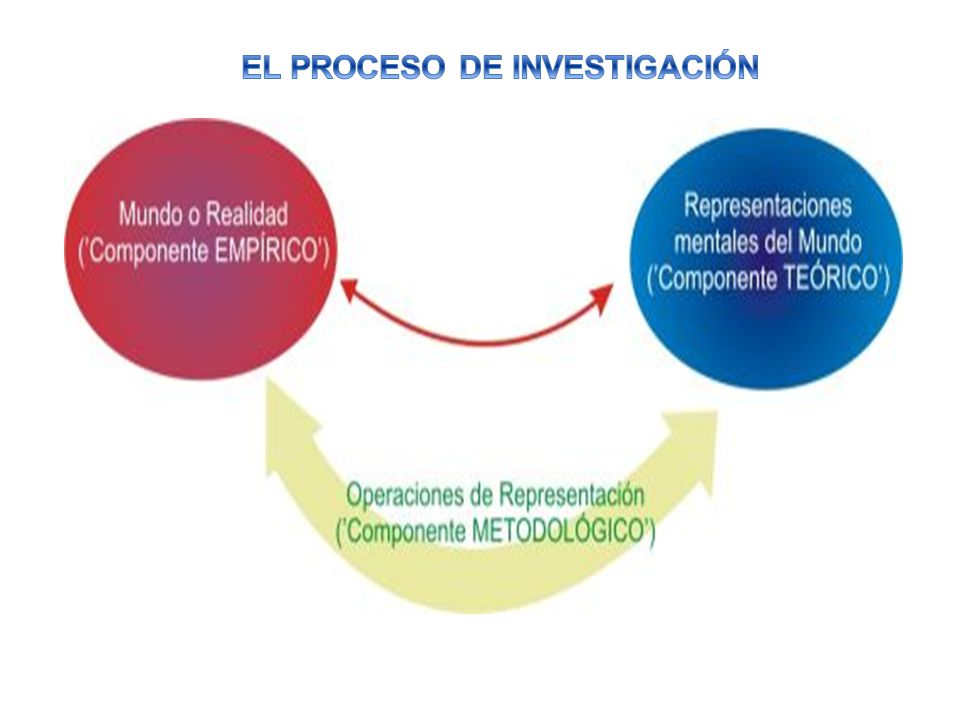 EL PROCESO DE INVESTIGACIÓN

Mundo o Realidad ('Componente EMPÍRICO')

Representaciones mentales del Mundo ('Componente TEÓRICO')

Operaciones de Representación ('Componente METODOLÓGICO')